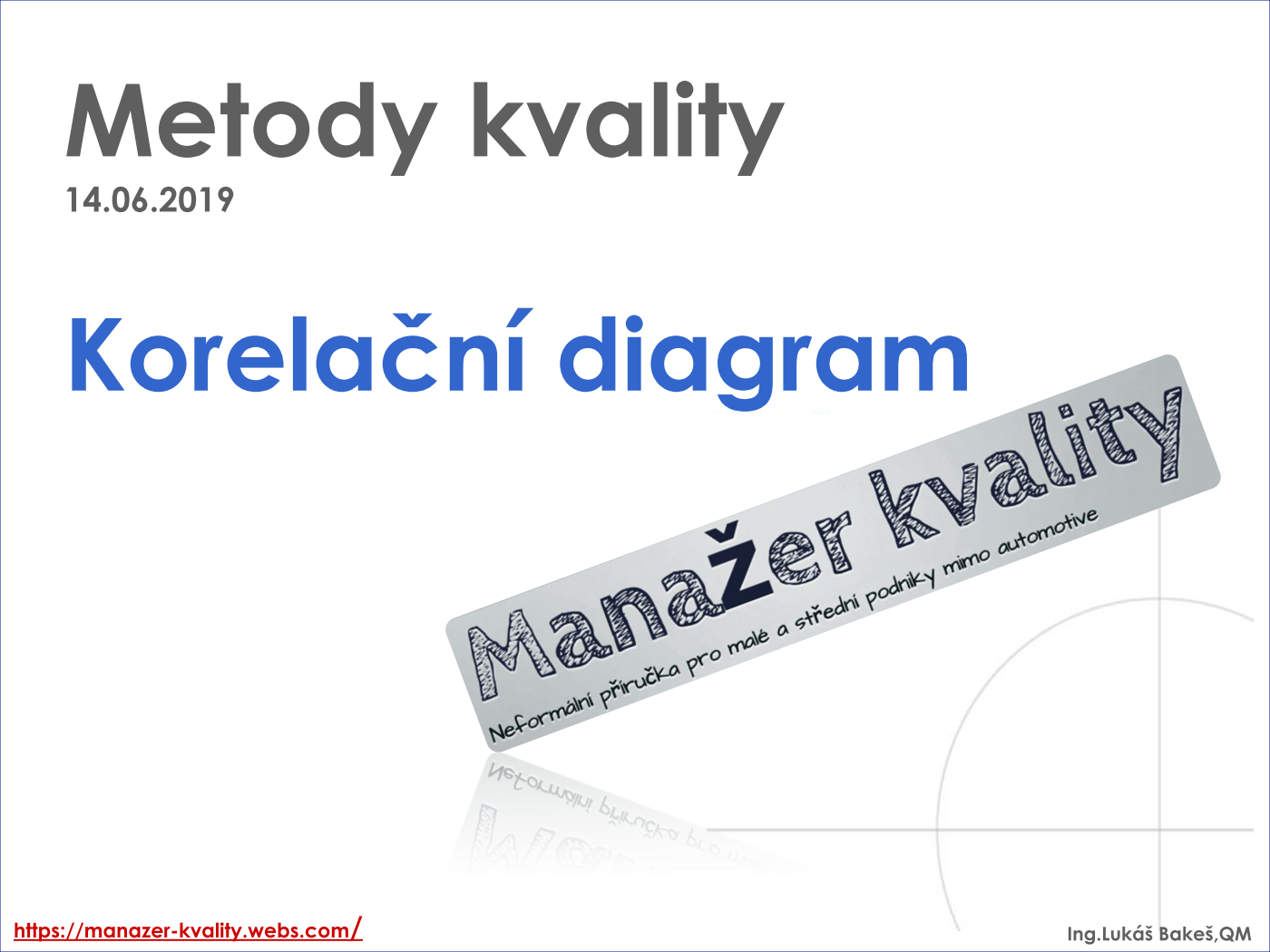 Metody kvality
14.06.2019

Korelační diagram

Manažer kvality
Neformální příručka pro malé a střední podniky mimo automotive

https://manazer-kvality.webs.com/

Ing.Lukáš Bakeš,QM